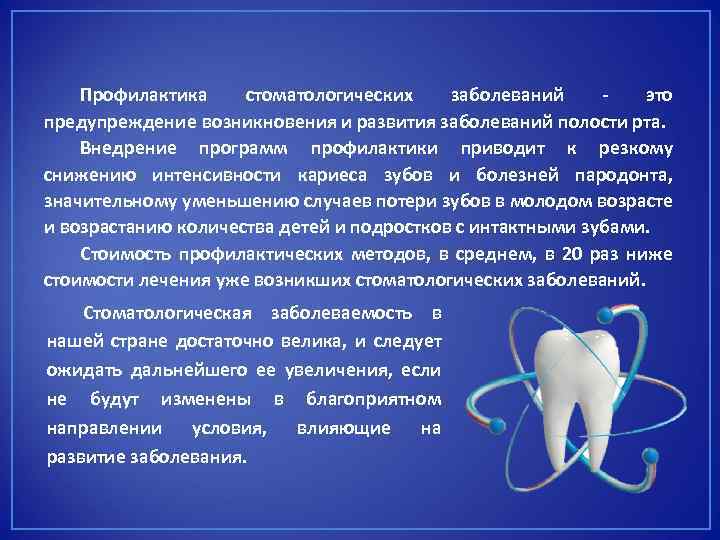 Профилактика стоматологических заболеваний - это предупреждение возникновения и развития заболеваний полости рта.

Внедрение программ профилактики приводит к резкому снижению интенсивности кариеса зубов и болезней пародонта, значительному уменьшению случаев потери зубов в молодом возрасте и возрастанию количества детей и подростков с интактными зубами.

Стоимость профилактических методов, в среднем, в 20 раз ниже стоимости лечения уже возникших стоматологических заболеваний.

Стоматологическая заболеваемость в нашей стране достаточно велика, и следует ожидать дальнейшего ее увеличения, если не будут изменены в благоприятном направлении условия, влияющие на развитие заболевания.